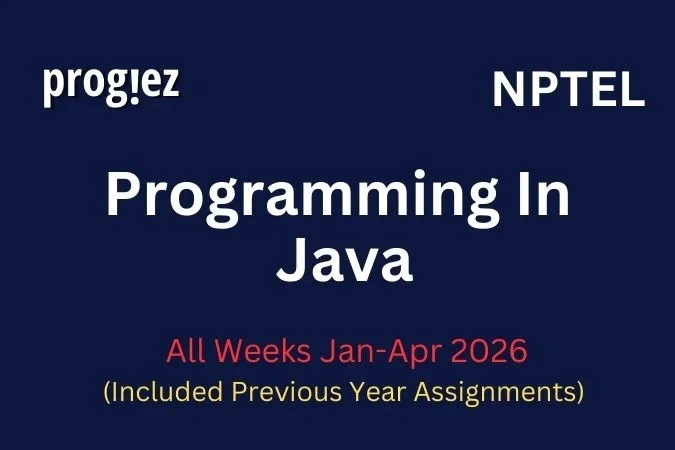 prog!ez

NPTEL

Programming In Java

All Weeks Jan-Apr 2026
(Included Previous Year Assignments)